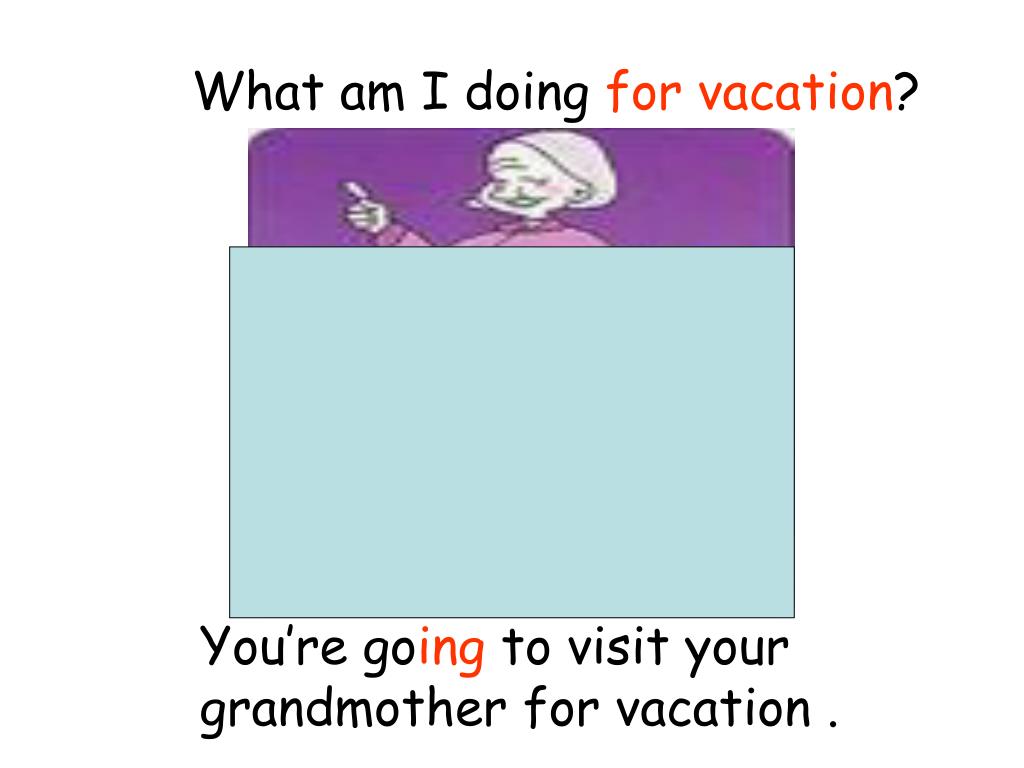 What am I doing for vacation?

You’re going to visit your grandmother for vacation .